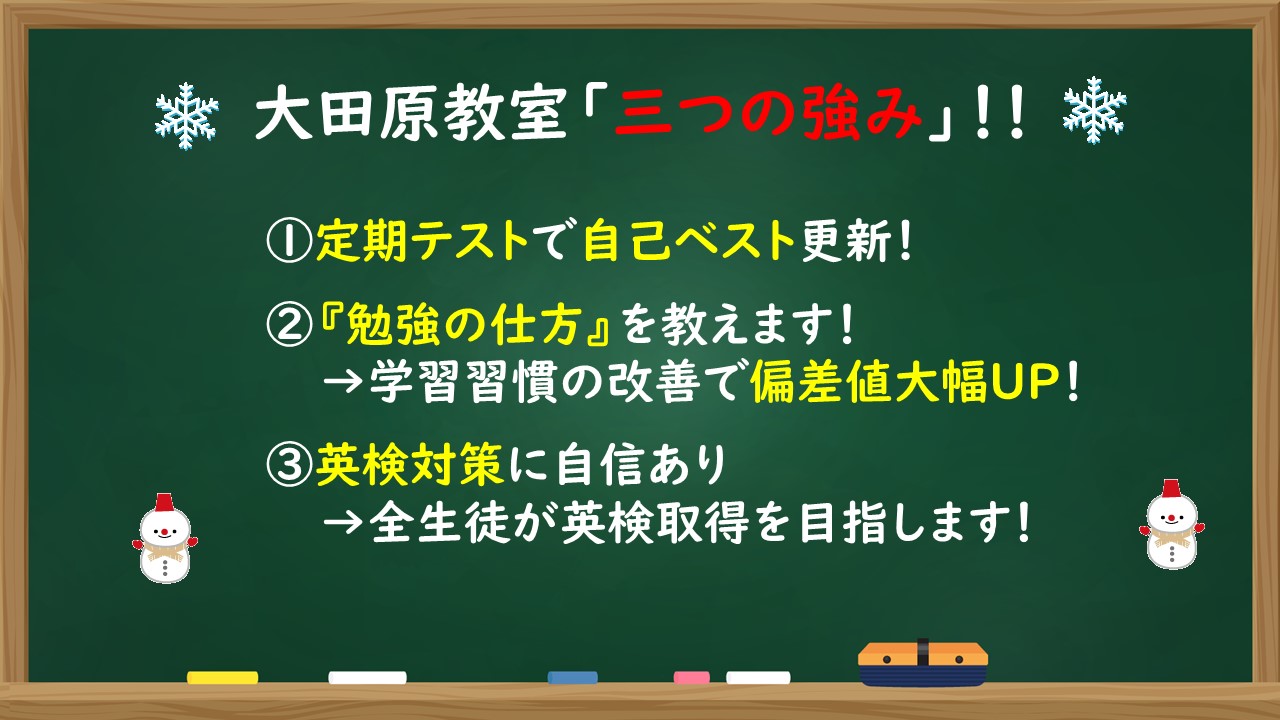 大田原教室「三つの強み」!!

①定期テストで自己ベスト更新!

②『勉強の仕方』を教えます!
→学習習慣の改善で偏差値大幅UP!

③英検対策に自信あり
→全生徒が英検取得を目指します!